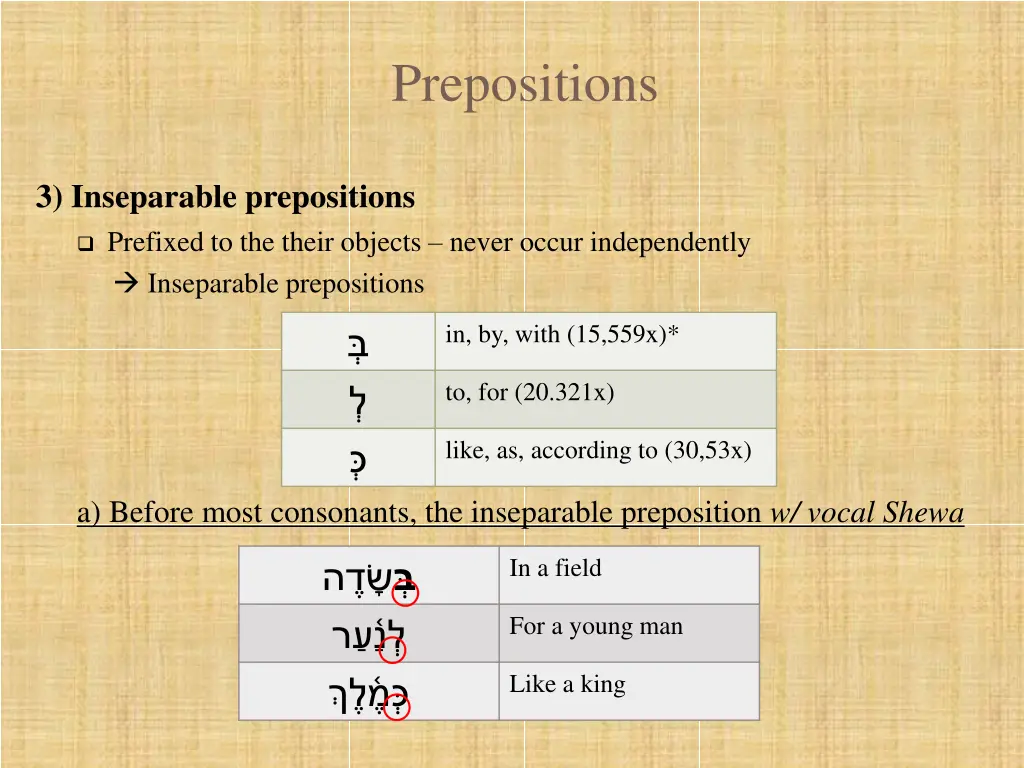 Prepositions

3) Inseparable prepositions

❑ Prefixed to the their objects – never occur independently

→ Inseparable prepositions

| בְּ | in, by, with (15,559x)* |
|---|---|
| לְ | to, for (20.321x) |
| כְּ | like, as, according to (30,53x) |

a) Before most consonants, the inseparable preposition w/ vocal Shewa

| בְּשָׂדֶה | In a field |
|---|---|
| לְנַ֫עַר | For a young man |
| כְּמֶ֫לֶךְ | Like a king |